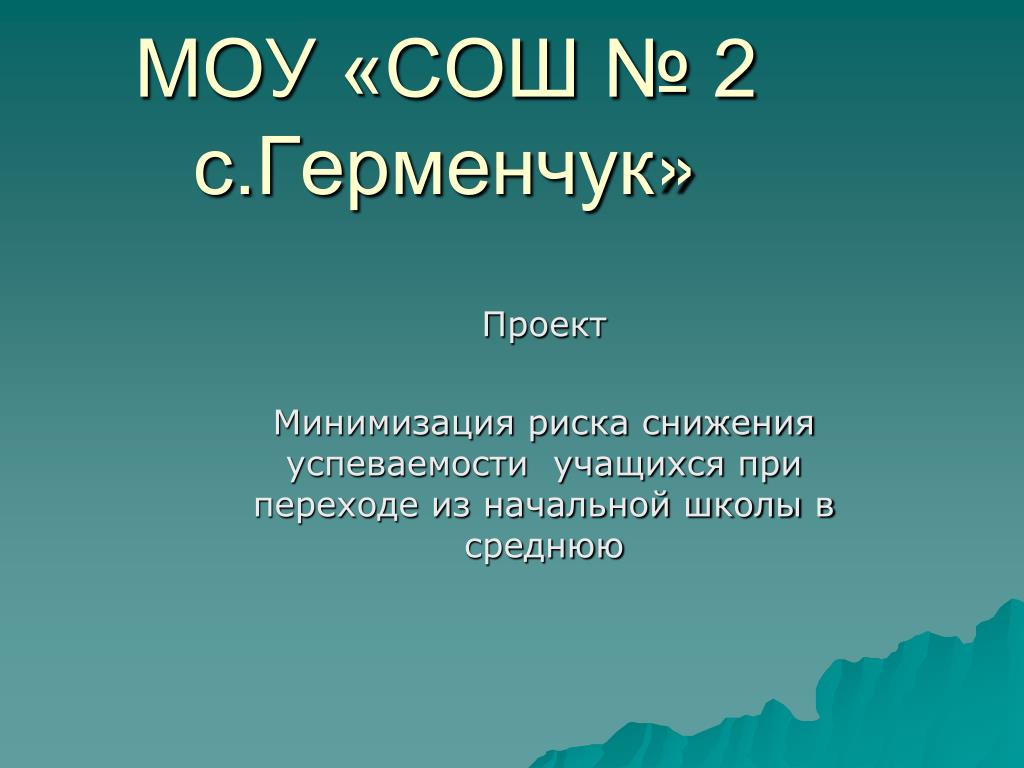 МОУ «СОШ № 2 с.Герменчук»

Проект

Минимизация риска снижения успеваемости учащихся при переходе из начальной школы в среднюю